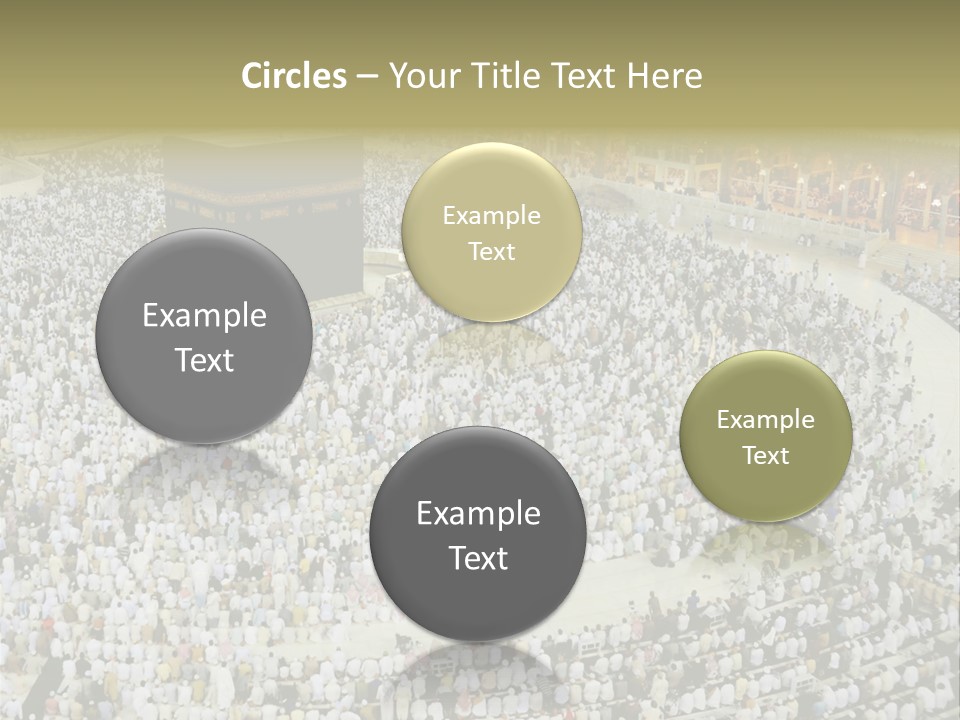 Circles – Your Title Text Here

Example Text

Example Text

Example Text

Example Text